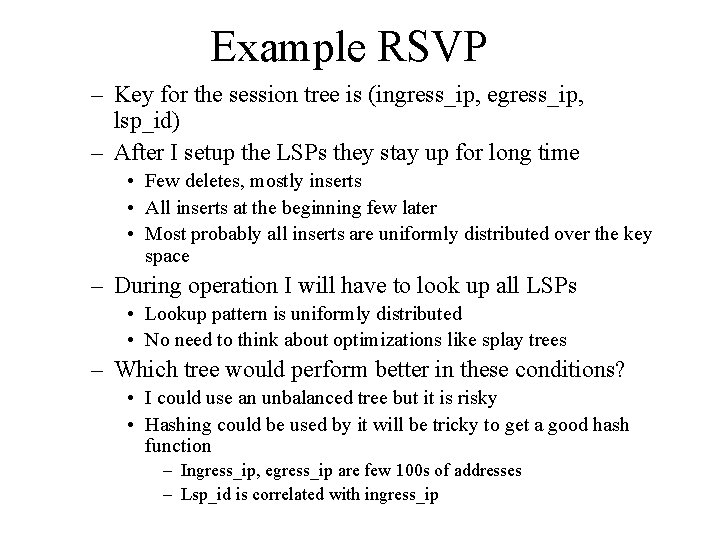 Example RSVP

– Key for the session tree is (ingress_ip, egress_ip, lsp_id)
– After I setup the LSPs they stay up for long time
• Few deletes, mostly inserts
• All inserts at the beginning few later
• Most probably all inserts are uniformly distributed over the key space
– During operation I will have to look up all LSPs
• Lookup pattern is uniformly distributed
• No need to think about optimizations like splay trees
– Which tree would perform better in these conditions?
• I could use an unbalanced tree but it is risky
• Hashing could be used by it will be tricky to get a good hash function
– Ingress_ip, egress_ip are few 100s of addresses
– Lsp_id is correlated with ingress_ip